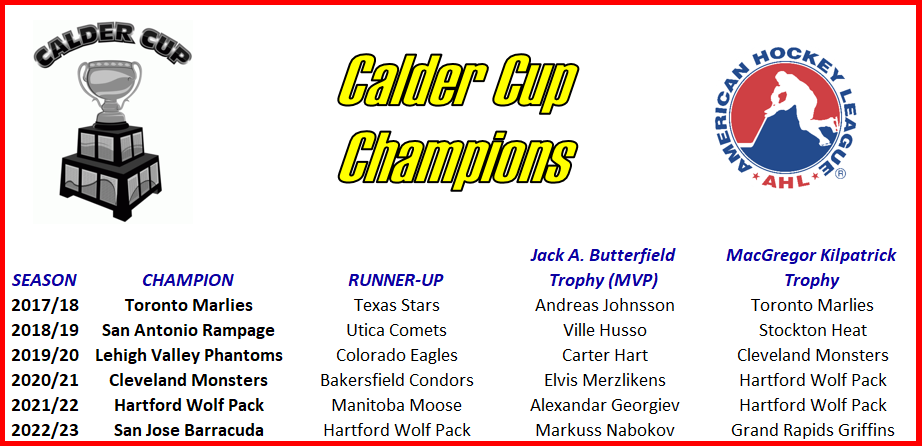 CALDER CUP

Calder Cup Champions

AMERICAN HOCKEY LEAGUE
AHL
®

| SEASON | CHAMPION | RUNNER-UP | Jack A. Butterfield Trophy (MVP) | MacGregor Kilpatrick Trophy |
|---|---|---|---|---|
| 2017/18 | Toronto Marlies | Texas Stars | Andreas Johnsson | Toronto Marlies |
| 2018/19 | San Antonio Rampage | Utica Comets | Ville Husso | Stockton Heat |
| 2019/20 | Lehigh Valley Phantoms | Colorado Eagles | Carter Hart | Cleveland Monsters |
| 2020/21 | Cleveland Monsters | Bakersfield Condors | Elvis Merzlikens | Hartford Wolf Pack |
| 2021/22 | Hartford Wolf Pack | Manitoba Moose | Alexandar Georgiev | Hartford Wolf Pack |
| 2022/23 | San Jose Barracuda | Hartford Wolf Pack | Markuss Nabokov | Grand Rapids Griffins |